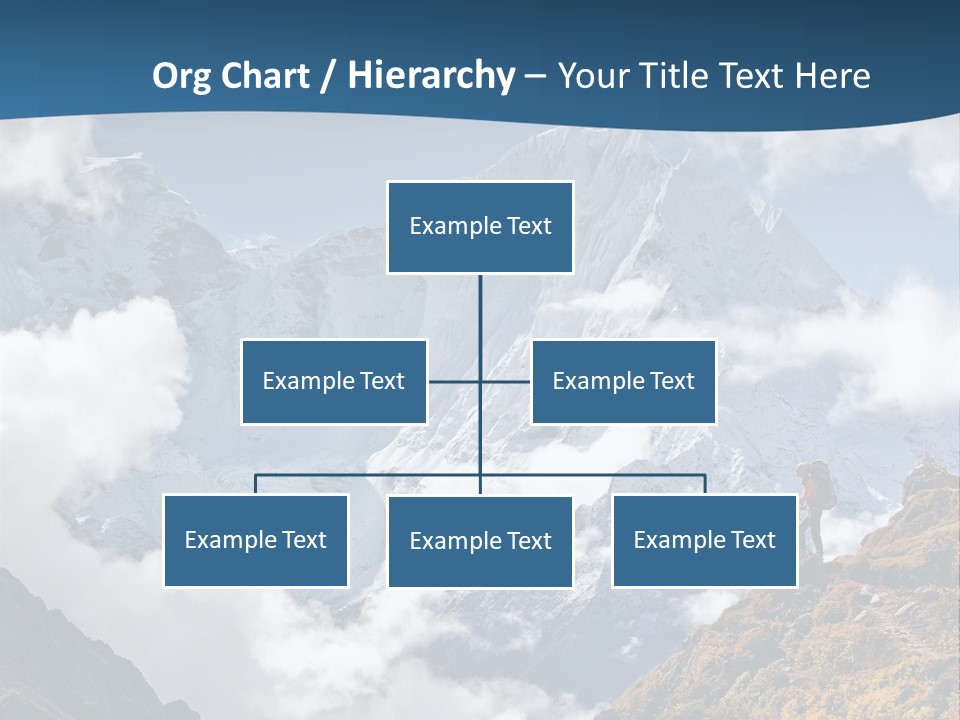 Org Chart / Hierarchy – Your Title Text Here

Example Text

Example Text

Example Text

Example Text

Example Text

Example Text